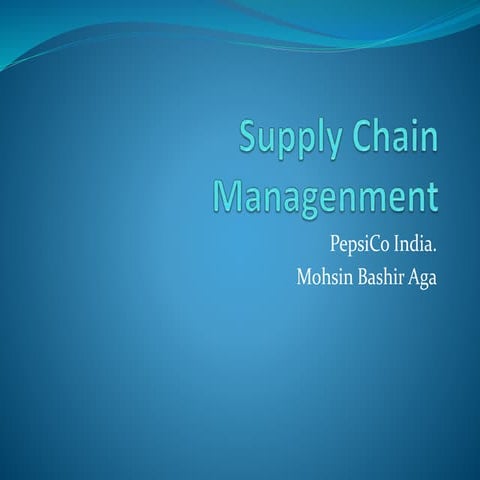 Supply Chain Managenment

PepsiCo India.
Mohsin Bashir Aga